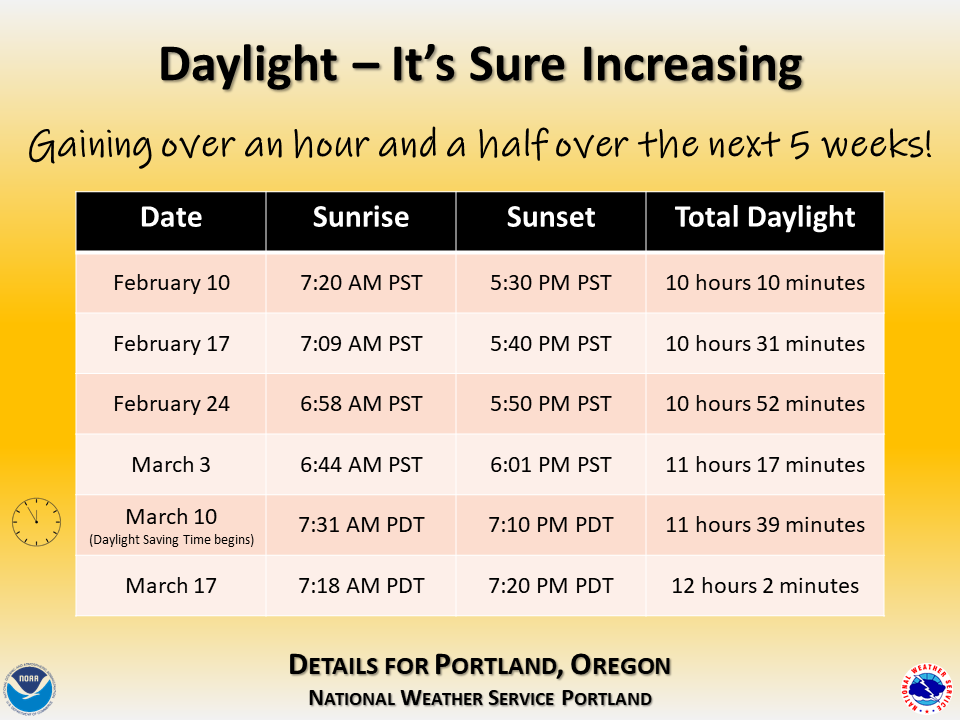 Daylight – It's Sure Increasing

Gaining over an hour and a half over the next 5 weeks!

| Date | Sunrise | Sunset | Total Daylight |
|---|---|---|---|
| February 10 | 7:20 AM PST | 5:30 PM PST | 10 hours 10 minutes |
| February 17 | 7:09 AM PST | 5:40 PM PST | 10 hours 31 minutes |
| February 24 | 6:58 AM PST | 5:50 PM PST | 10 hours 52 minutes |
| March 3 | 6:44 AM PST | 6:01 PM PST | 11 hours 17 minutes |
| March 10 (Daylight Saving Time begins) | 7:31 AM PDT | 7:10 PM PDT | 11 hours 39 minutes |
| March 17 | 7:18 AM PDT | 7:20 PM PDT | 12 hours 2 minutes |

DETAILS FOR PORTLAND, OREGON
NATIONAL WEATHER SERVICE PORTLAND

NOAA

NATIONAL WEATHER SERVICE